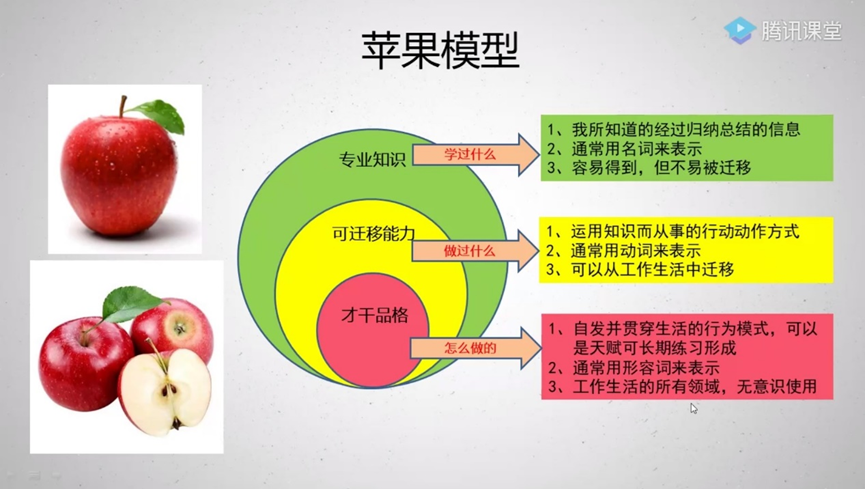 腾讯课堂

苹果模型

专业知识

学过什么

1、我所知道的经过归纳总结的信息
2、通常用名词来表示
3、容易得到，但不易被迁移

可迁移能力

做过什么

1、运用知识而从事的行动动作方式
2、通常用动词来表示
3、可以从工作生活中迁移

才干品格

怎么做的

1、自发并贯穿生活的行为模式，可以是天赋可长期练习形成
2、通常用形容词来表示
3、工作生活的所有领域，无意识使用